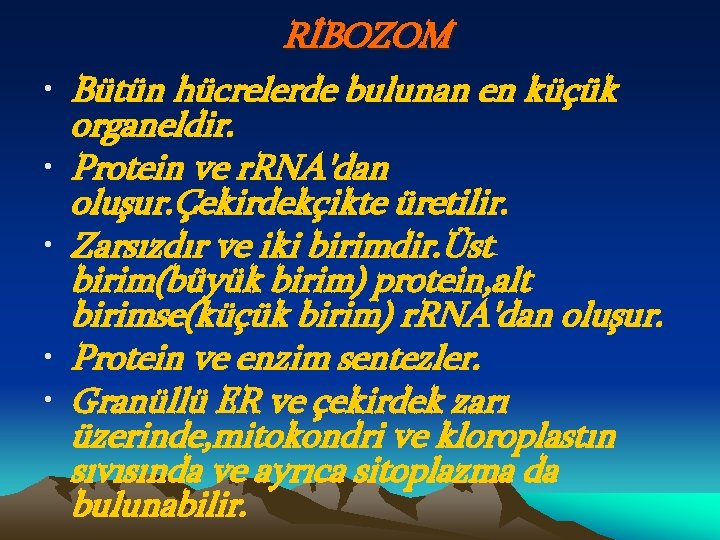 RİBOZOM

• Bütün hücrelerde bulunan en küçük organeldir.

• Protein ve rRNA'dan oluşur.Çekirdekçikte üretilir.

• Zarsızdır ve iki birimdir.Üst birim(büyük birim) protein,alt birimse(küçük birim) rRNA'dan oluşur.

• Protein ve enzim sentezler.

• Granüllü ER ve çekirdek zarı üzerinde,mitokondri ve kloroplastın sıvısında ve ayrıca sitoplazma da bulunabilir.